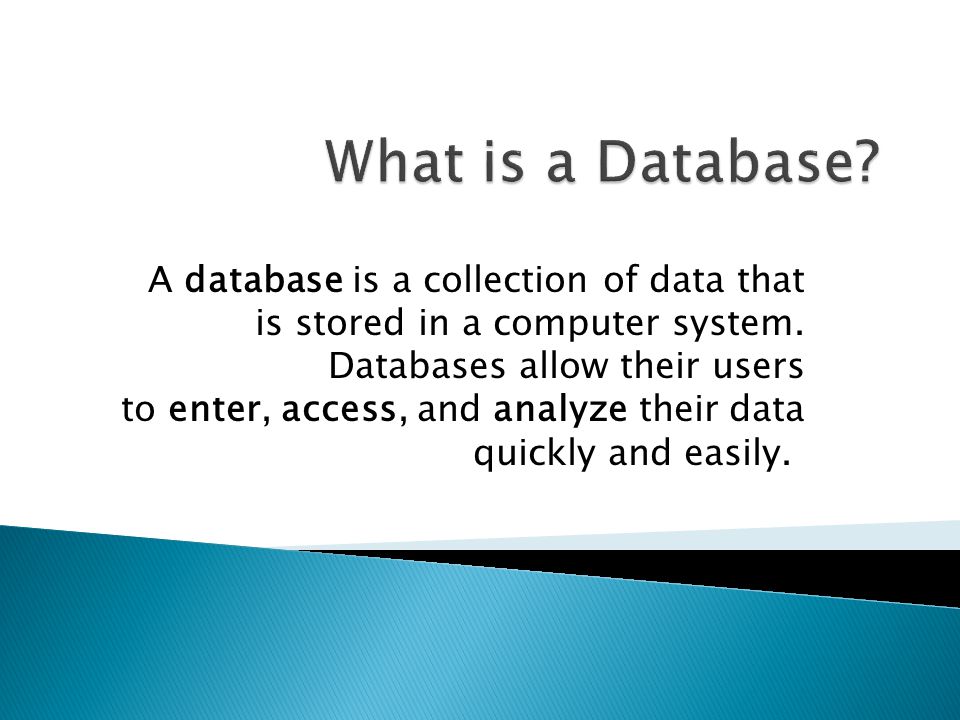 What is a Database?

A database is a collection of data that is stored in a computer system. Databases allow their users to enter, access, and analyze their data quickly and easily.